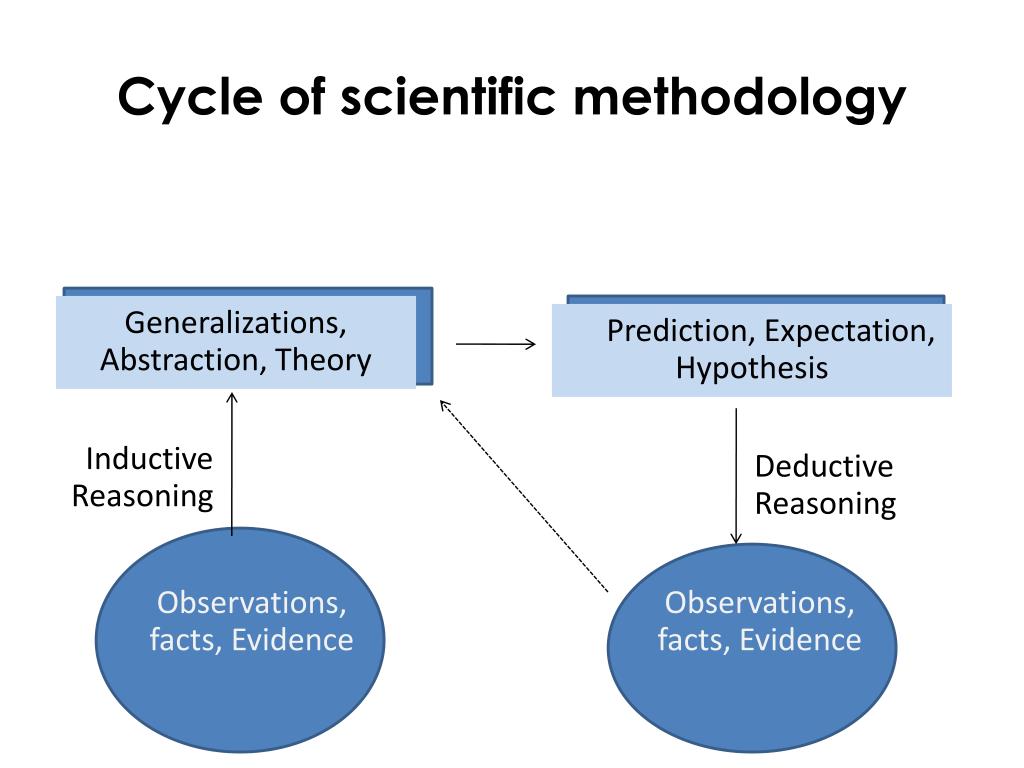 Cycle of scientific methodology

Generalizations, Abstraction, Theory

Prediction, Expectation, Hypothesis

Inductive Reasoning

Deductive Reasoning

Observations, facts, Evidence

Observations, facts, Evidence